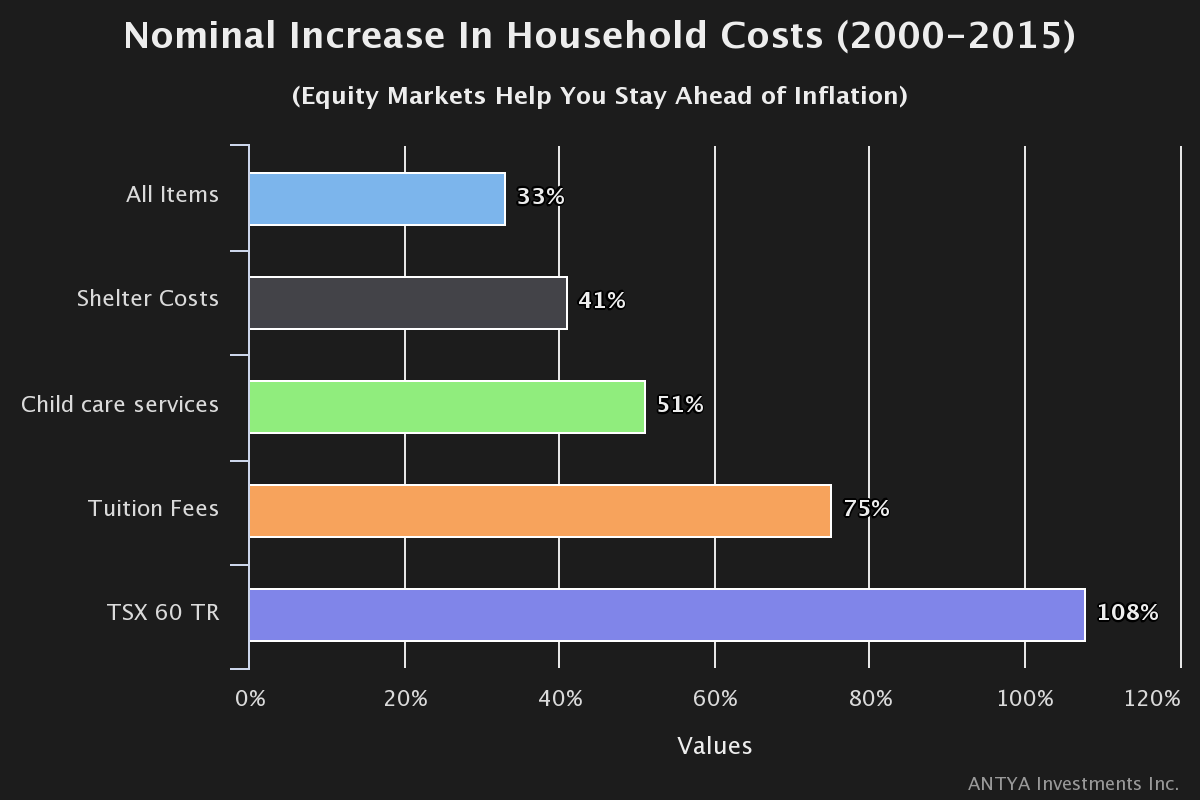 Nominal Increase In Household Costs (2000-2015)

(Equity Markets Help You Stay Ahead of Inflation)

All Items
33%

Shelter Costs
41%

Child care services
51%

Tuition Fees
75%

TSX 60 TR
108%

0%
20%
40%
60%
80%
100%
120%

Values

ANTYA Investments Inc.